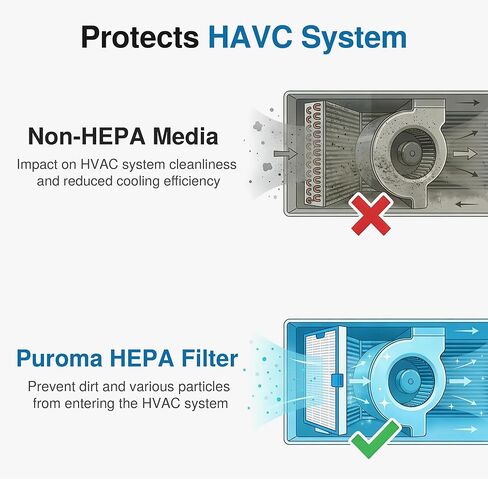 Protects HAVC System

Non-HEPA Media

Impact on HVAC system cleanliness and reduced cooling efficiency

Puroma HEPA Filter

Prevent dirt and various particles from entering the HVAC system